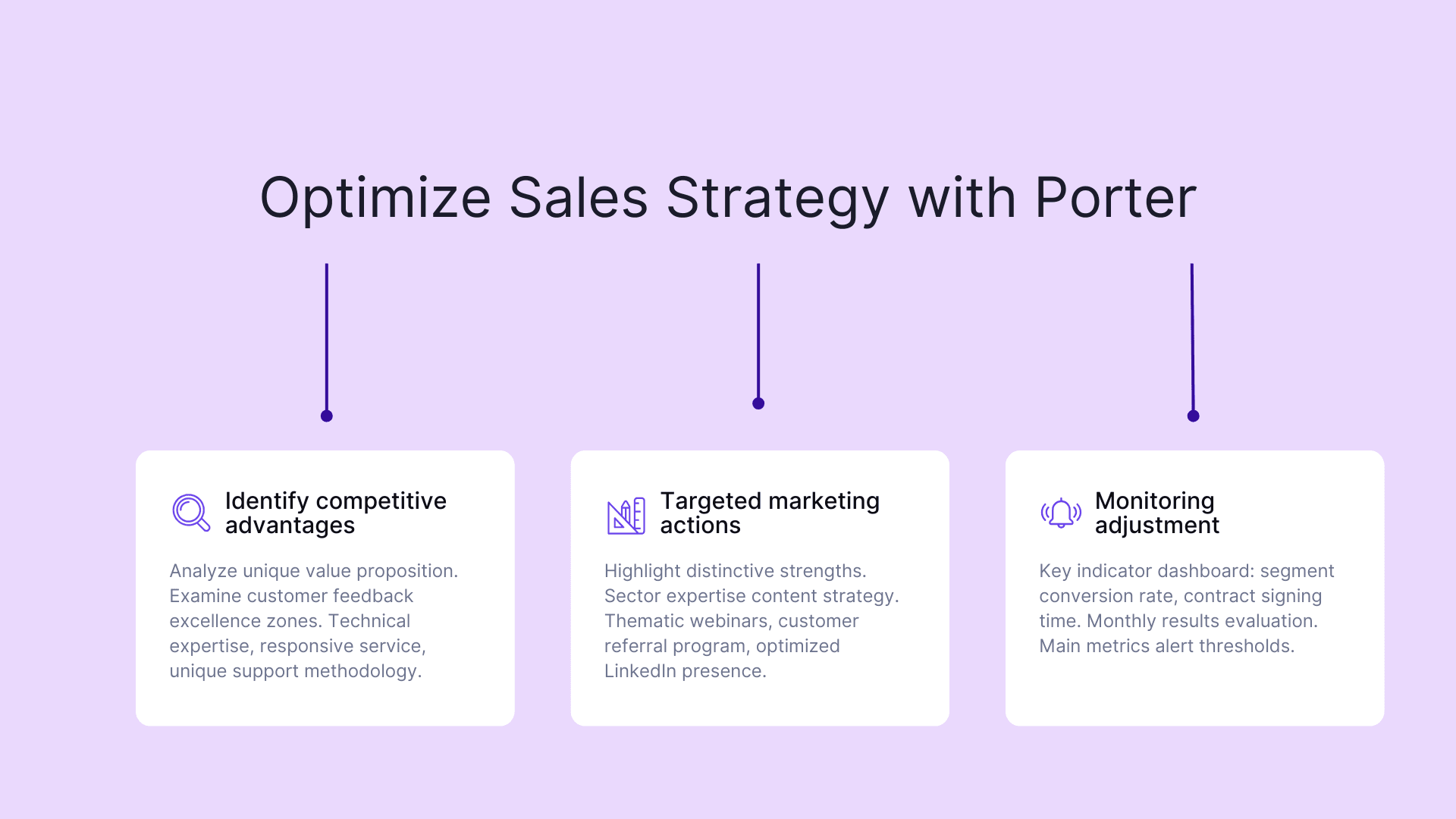 Optimize Sales Strategy with Porter

Identify competitive advantages

Analyze unique value proposition. Examine customer feedback excellence zones. Technical expertise, responsive service, unique support methodology.

Targeted marketing actions

Highlight distinctive strengths. Sector expertise content strategy. Thematic webinars, customer referral program, optimized LinkedIn presence.

Monitoring adjustment

Key indicator dashboard: segment conversion rate, contract signing time. Monthly results evaluation. Main metrics alert thresholds.